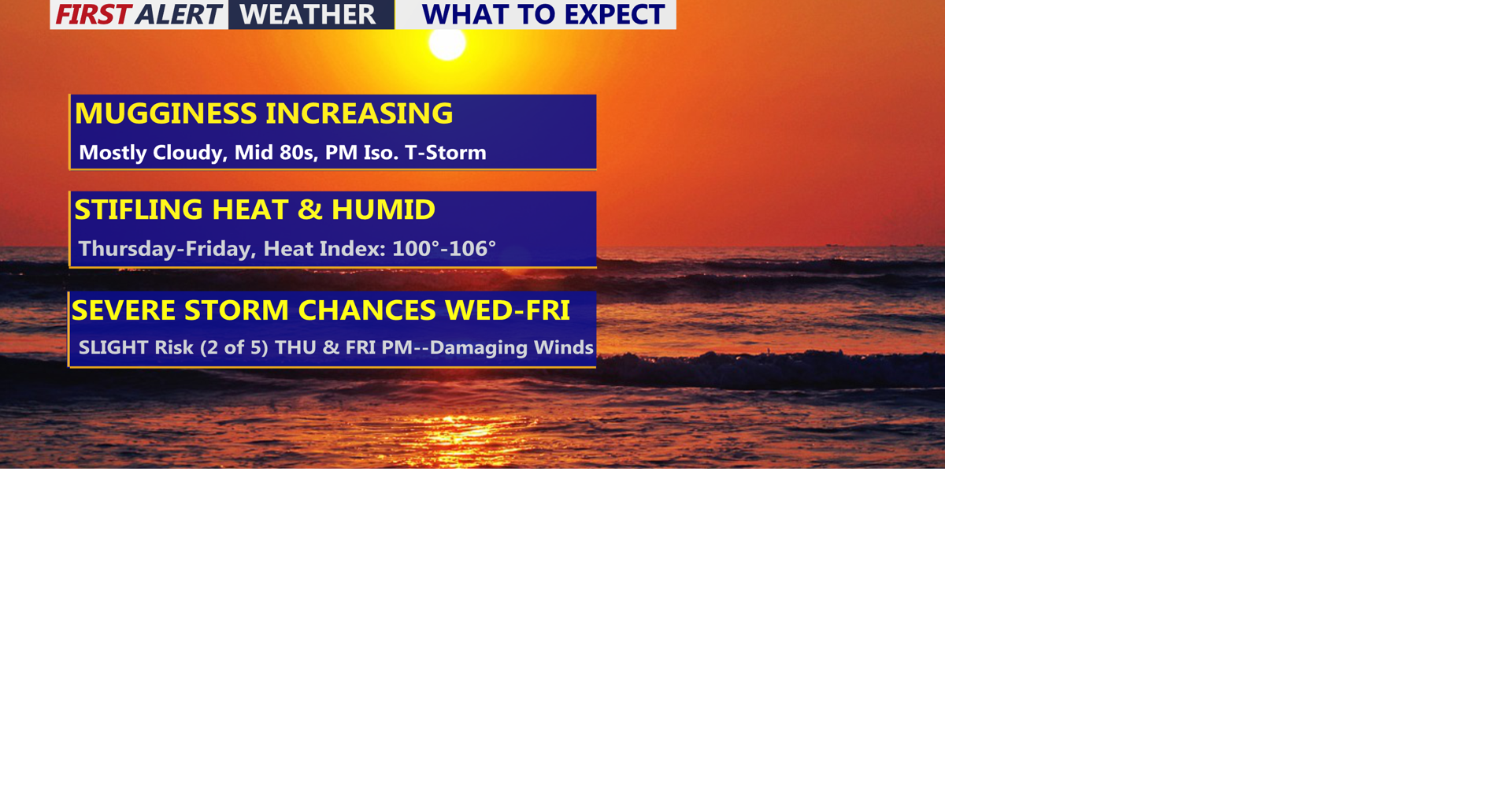 FIRST ALERT WEATHER WHAT TO EXPECT

MUGGINESS INCREASING
Mostly Cloudy, Mid 80s, PM Iso. T-Storm

STIFLING HEAT & HUMID
Thursday-Friday, Heat Index: 100°-106°

SEVERE STORM CHANCES WED-FRI
SLIGHT Risk (2 of 5) THU & FRI PM--Damaging Winds